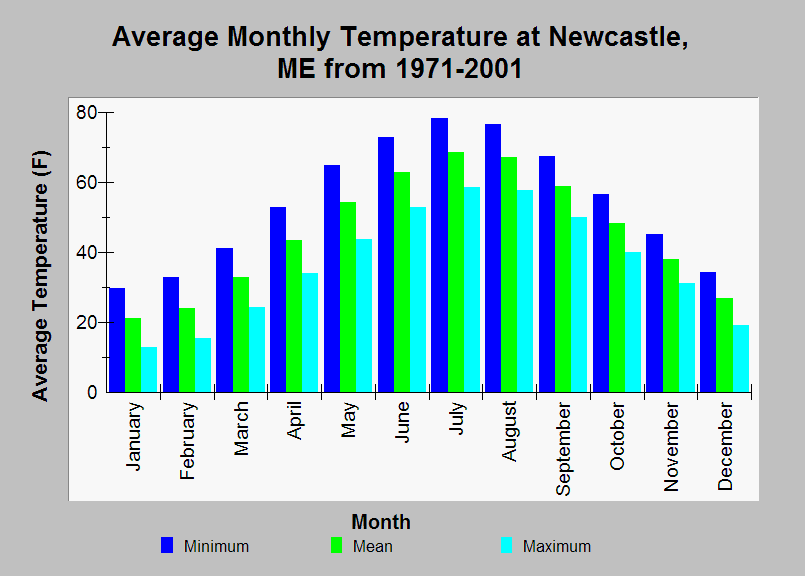 Average Monthly Temperature at Newcastle, ME from 1971-2001

Average Temperature (F)

80
60
40
20
0

January
February
March
April
May
June
July
August
September
October
November
December

Month

Minimum
Mean
Maximum